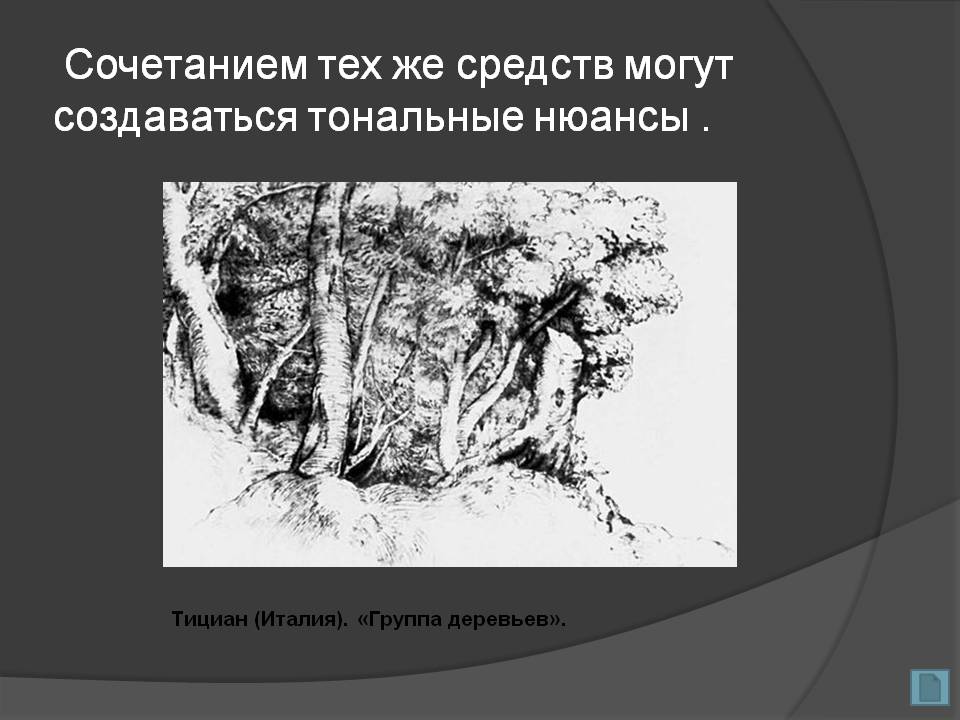 Сочетанием тех же средств могут создаваться тональные нюансы .

Тициан (Италия). «Группа деревьев».